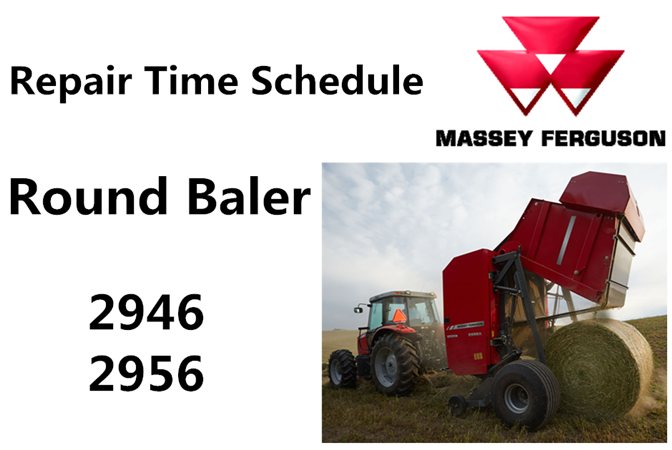 Repair Time Schedule

MASSEY FERGUSON

Round Baler

2946
2956